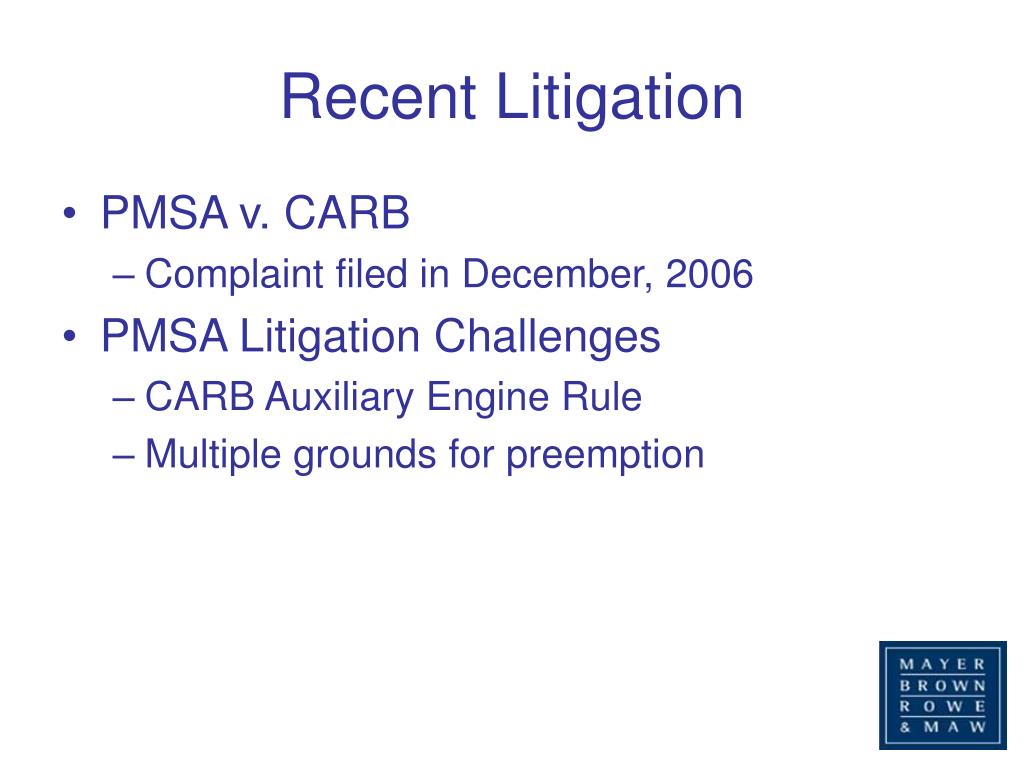 Recent Litigation

• PMSA v. CARB
– Complaint filed in December, 2006
• PMSA Litigation Challenges
– CARB Auxiliary Engine Rule
– Multiple grounds for preemption

MAYER
BROWN
ROWE
& MAW